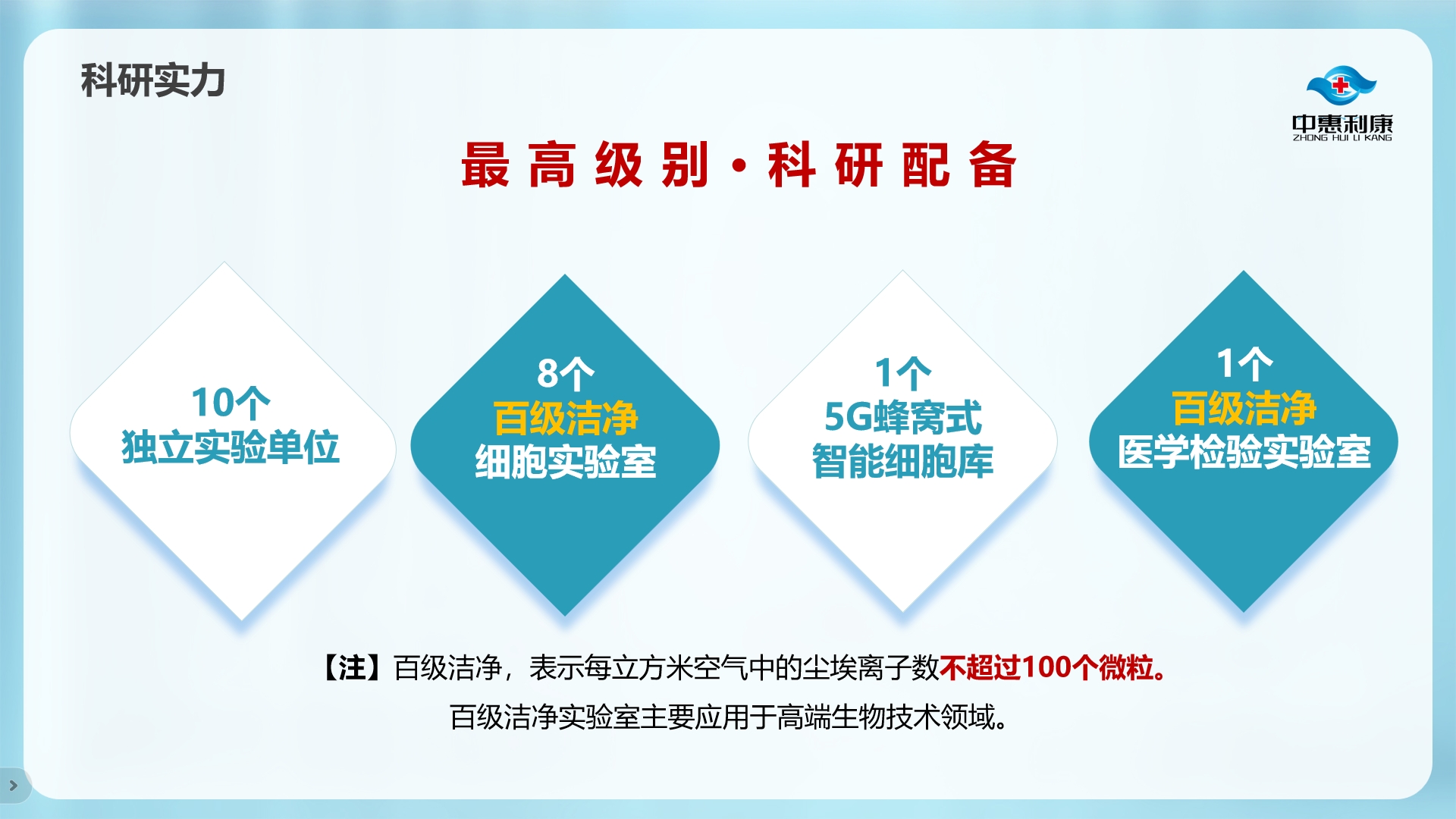 科研实力

中惠利康
ZHONG HUI LI KANG

最高级别·科研配备

10个
独立实验单位

8个
百级洁净
细胞实验室

1个
5G蜂窝式
智能细胞库

1个
百级洁净
医学检验实验室

【注】百级洁净，表示每立方米空气中的尘埃离子数不超过100个微粒。
百级洁净实验室主要应用于高端生物技术领域。